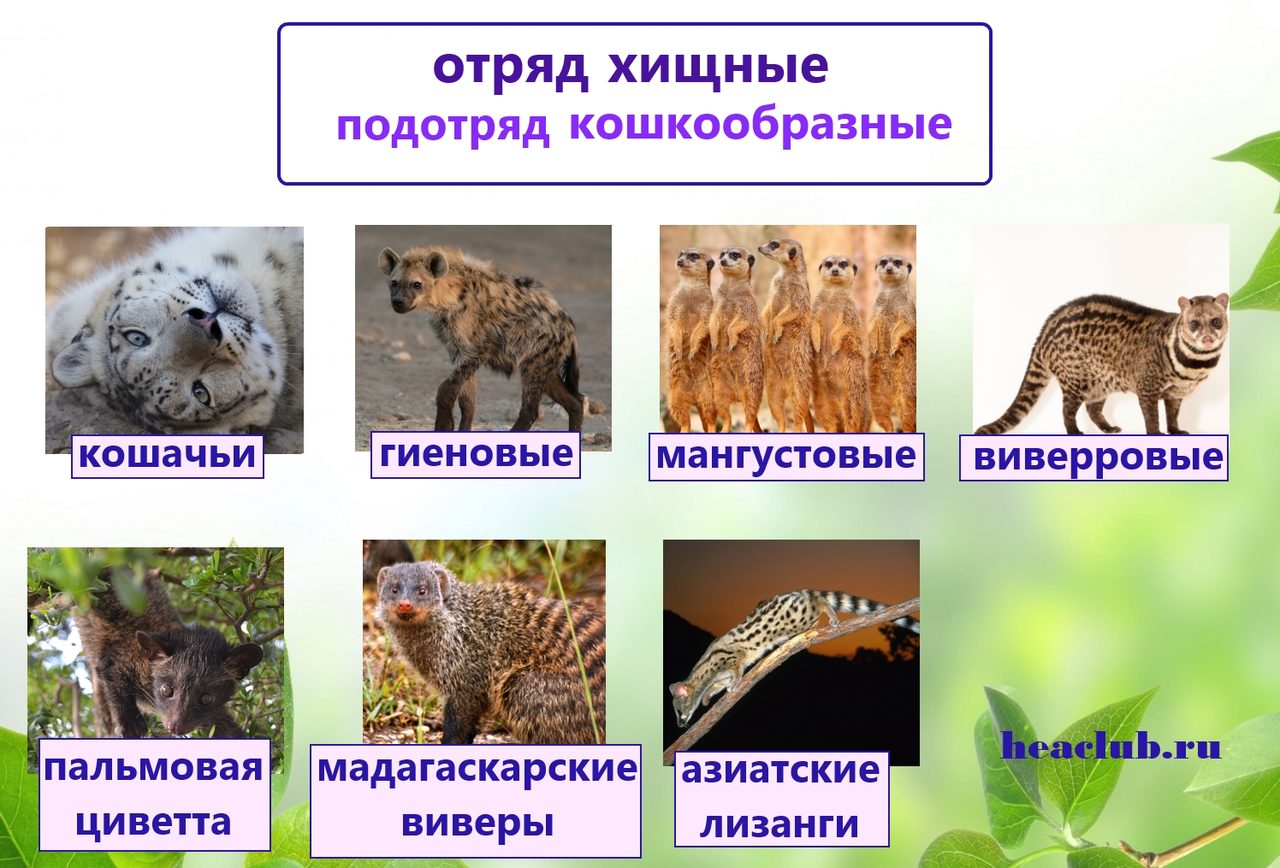 отряд хищные
подотряд кошкообразные

кошачьи

гиеновые

мангустовые

виверровые

пальмовая циветта

мадагаскарские виверы

азиатские лизанги

heaclub.ru